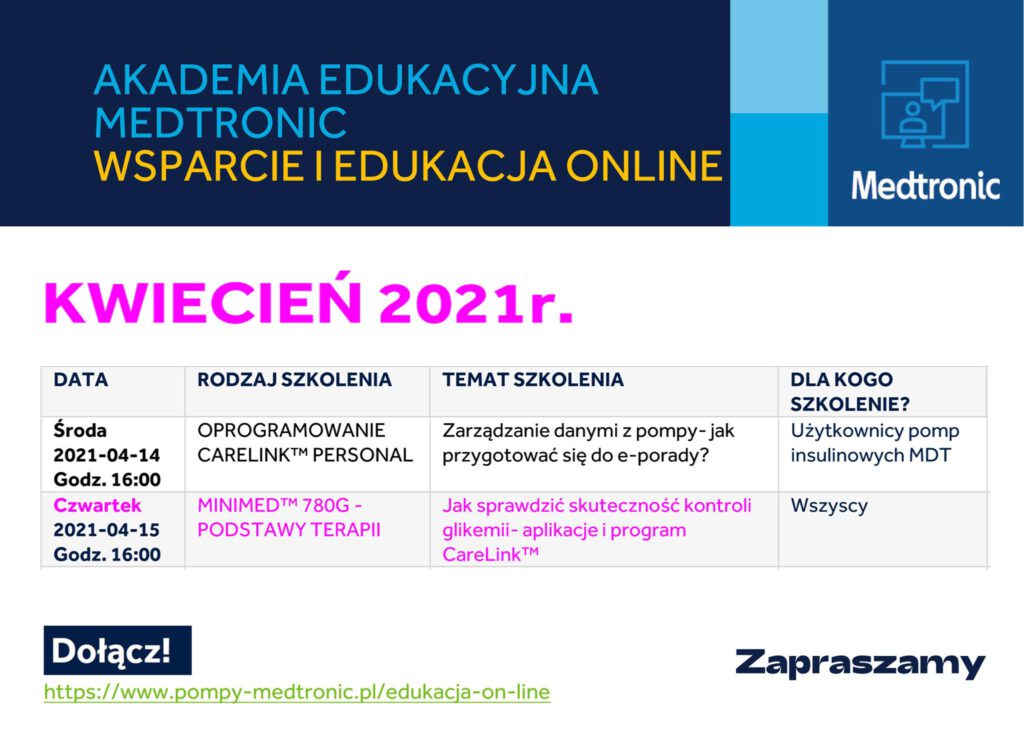 AKADEMIA EDUKACYJNA MEDTRONIC
WSPARCIE I EDUKACJA ONLINE

Medtronic

KWIECIEŃ 2021r.

| DATA | RODZAJ SZKOLENIA | TEMAT SZKOLENIA | DLA KOGO SZKOLENIE? |
|---|---|---|---|
| Środa 2021-04-14 Godz. 16:00 | OPROGRAMOWANIE CARELINK™ PERSONAL | Zarządzanie danymi z pompy- jak przygotować się do e-porady? | Użytkownicy pomp insulinowych MDT |
| Czwartek 2021-04-15 Godz. 16:00 | MINIMED™ 780G - PODSTAWY TERAPII | Jak sprawdzić skuteczność kontroli glikemii- aplikacje i program CareLink™ | Wszyscy |

Dołącz!
https://www.pompy-medtronic.pl/edukacja-on-line

Zapraszamy